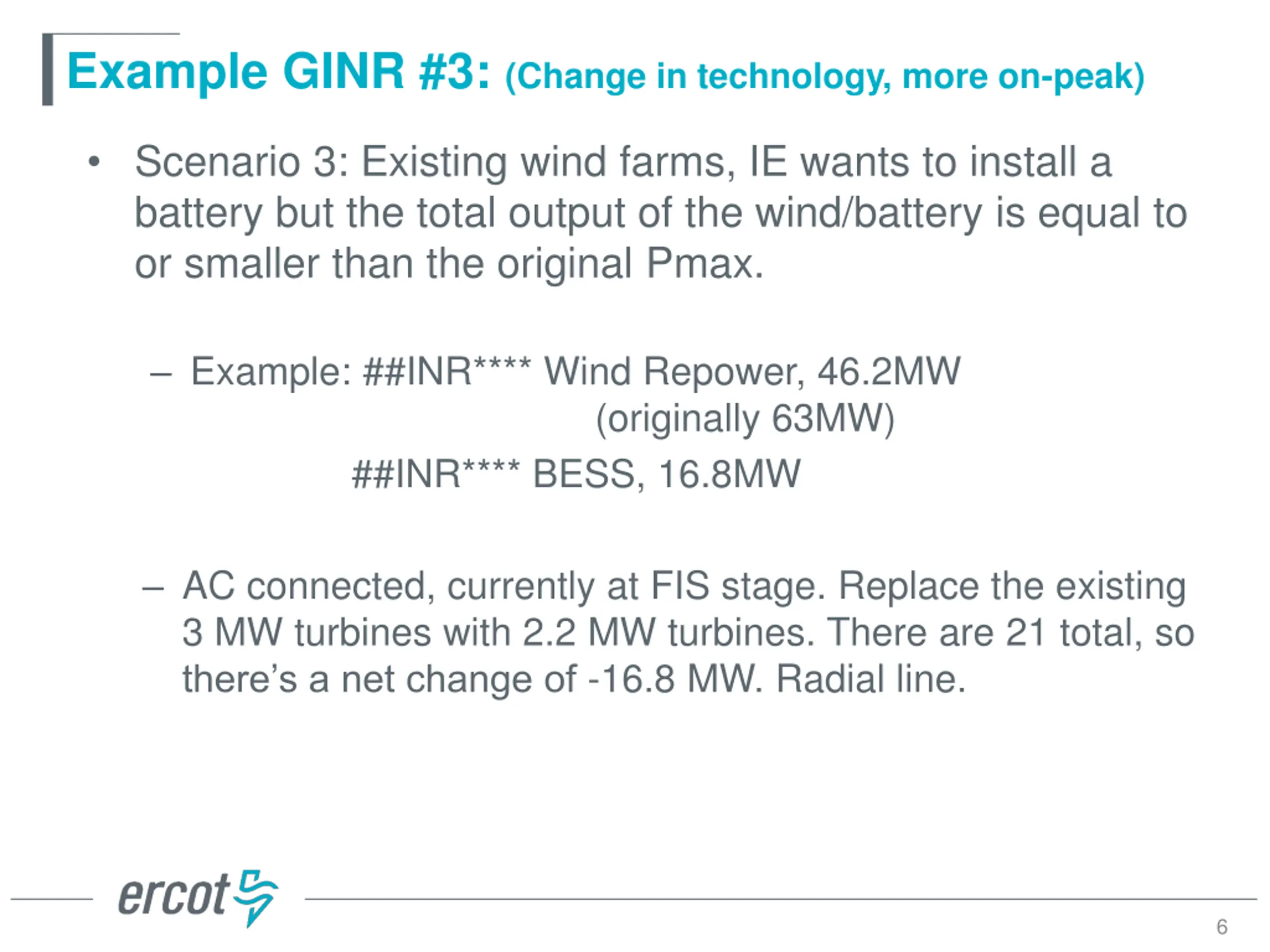 Example GINR #3: (Change in technology, more on-peak)

• Scenario 3: Existing wind farms, IE wants to install a battery but the total output of the wind/battery is equal to or smaller than the original Pmax.

– Example: ##INR**** Wind Repower, 46.2MW (originally 63MW)
##INR**** BESS, 16.8MW

– AC connected, currently at FIS stage. Replace the existing 3 MW turbines with 2.2 MW turbines. There are 21 total, so there's a net change of -16.8 MW. Radial line.

ercot

6